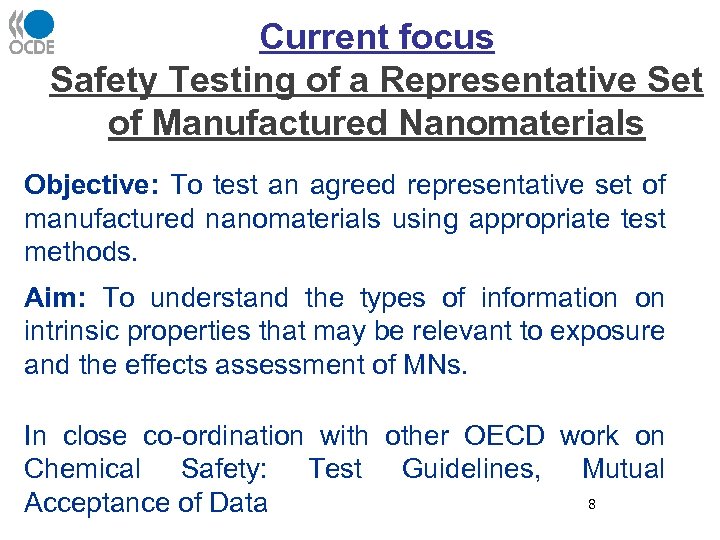 OCDE

Current focus
Safety Testing of a Representative Set of Manufactured Nanomaterials

Objective: To test an agreed representative set of manufactured nanomaterials using appropriate test methods.

Aim: To understand the types of information on intrinsic properties that may be relevant to exposure and the effects assessment of MNs.

In close co-ordination with other OECD work on Chemical Safety: Test Guidelines, Mutual Acceptance of Data

8